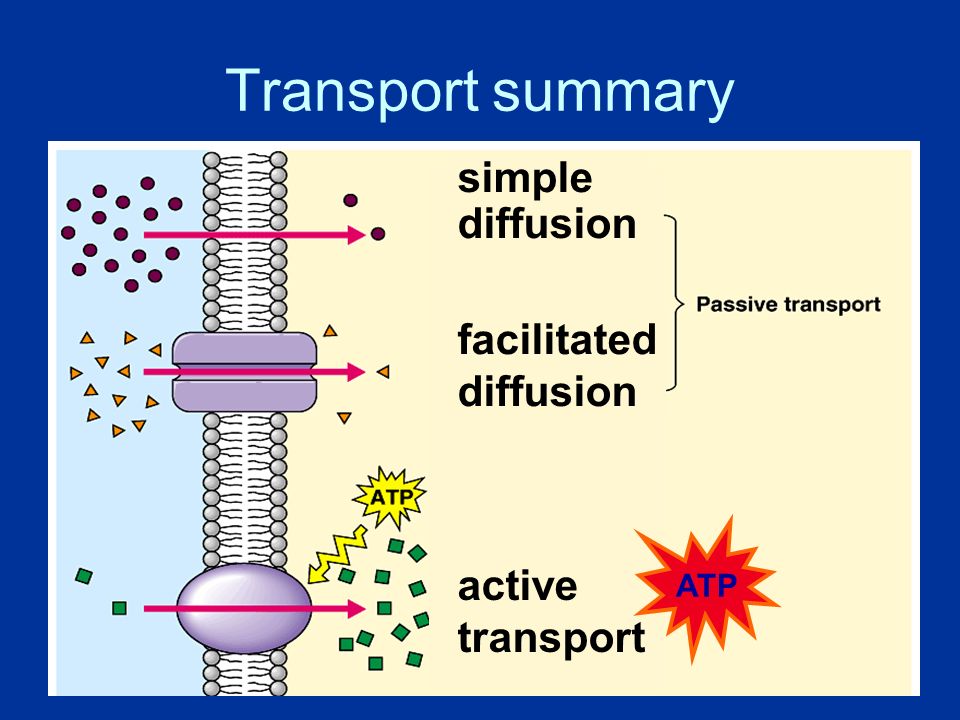 Transport summary

simple diffusion

facilitated diffusion

Passive transport

ATP

active transport

ATP